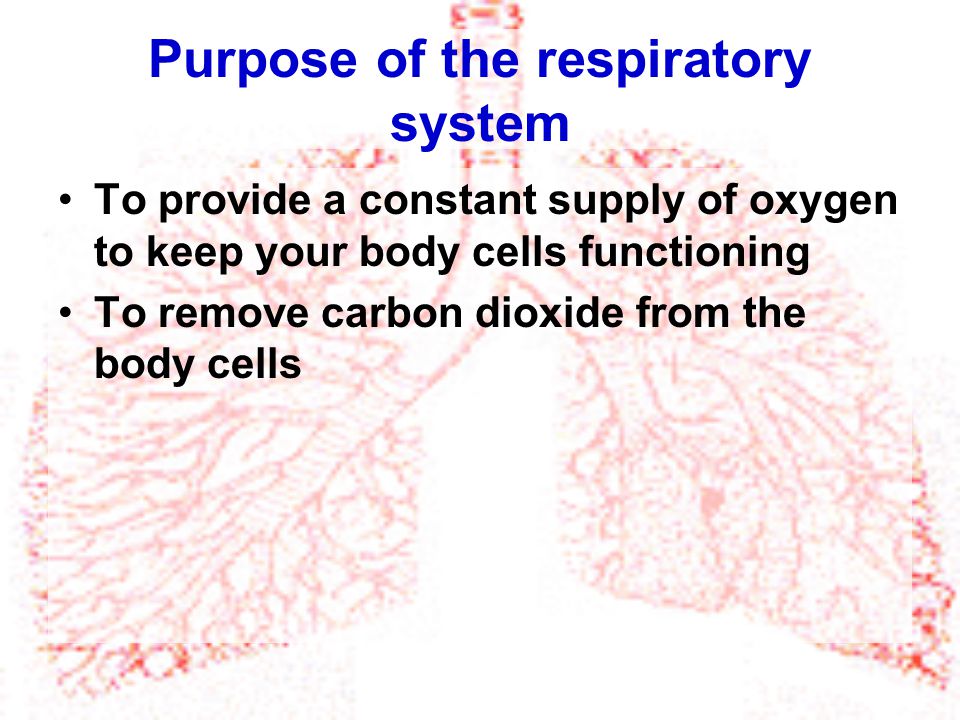 Purpose of the respiratory system

• To provide a constant supply of oxygen to keep your body cells functioning
• To remove carbon dioxide from the body cells